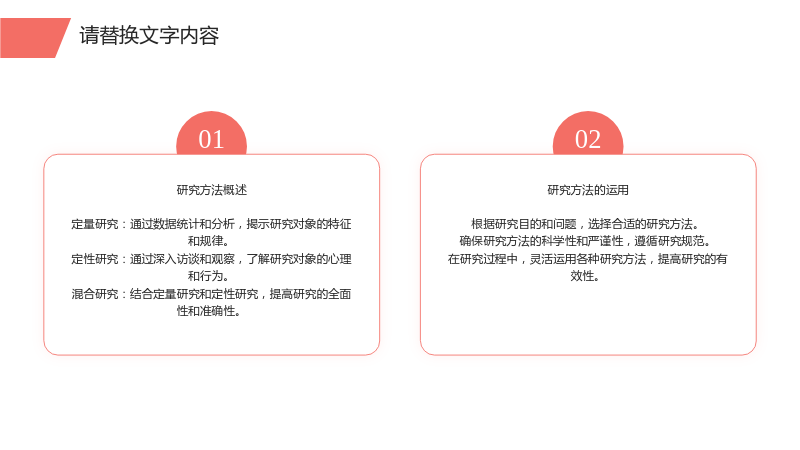 请替换文字内容

01

研究方法概述

定量研究：通过数据统计和分析，揭示研究对象的特征和规律。

定性研究：通过深入访谈和观察，了解研究对象的心理和行为。

混合研究：结合定量研究和定性研究，提高研究的全面性和准确性。

02

研究方法的运用

根据研究目的和问题，选择合适的研究方法。

确保研究方法的科学性和严谨性，遵循研究规范。

在研究过程中，灵活运用各种研究方法，提高研究的有效性。